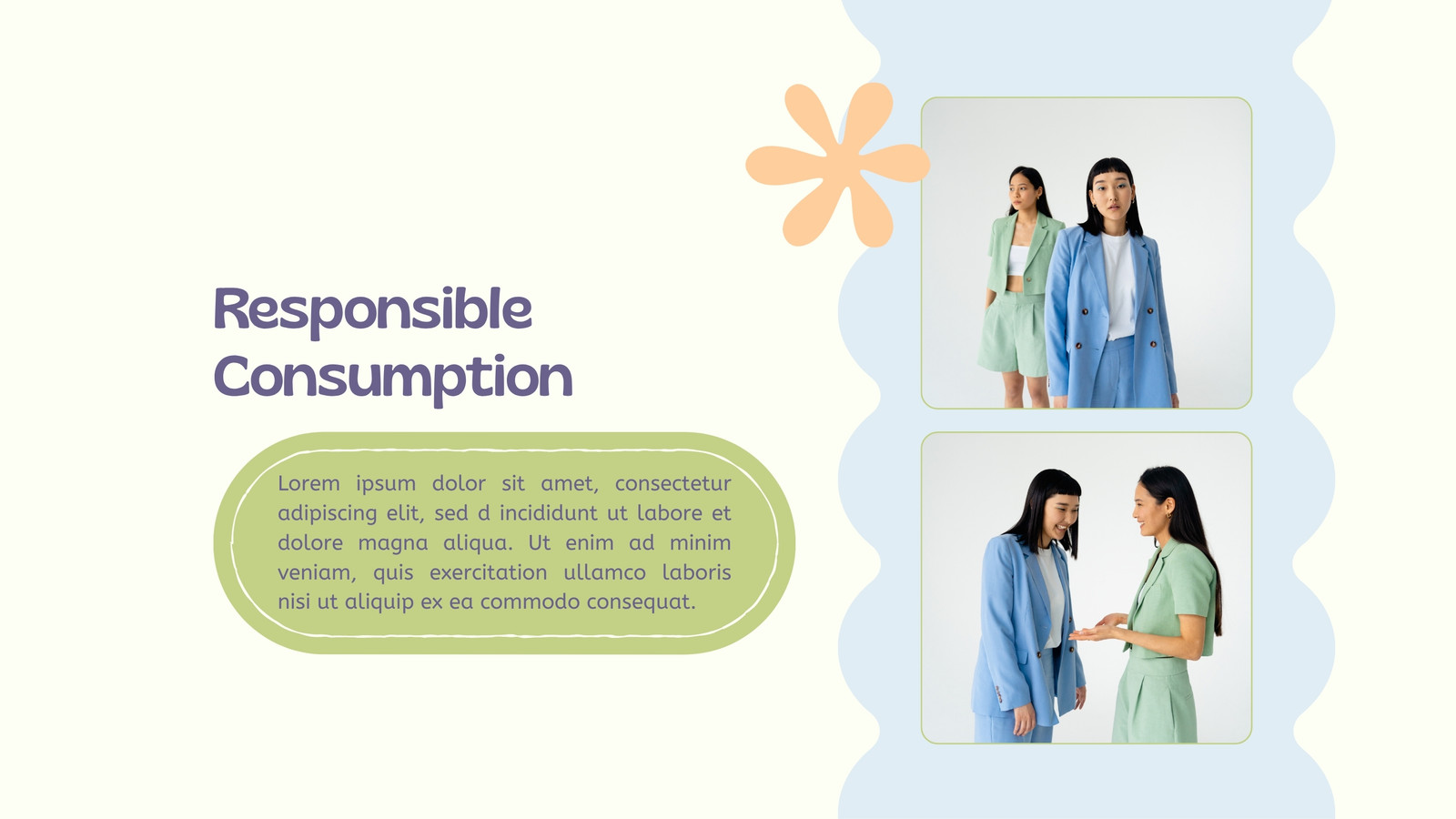 Responsible Consumption

Lorem ipsum dolor sit amet, consectetur adipiscing elit, sed d incididunt ut labore et dolore magna aliqua. Ut enim ad minim veniam, quis exercitation ullamco laboris nisi ut aliquip ex ea commodo consequat.